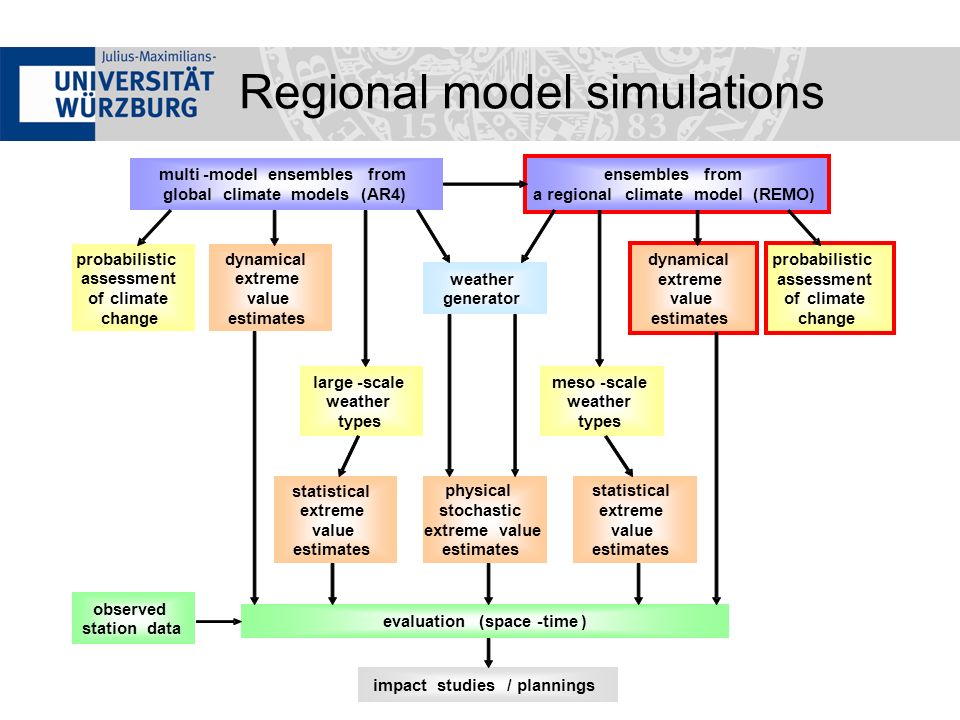 Julius-Maximilians-
UNIVERSITÄT
WÜRZBURG

Regional model simulations

multi -model ensembles from global climate models (AR4)

ensembles from a regional climate model (REMO)

probabilistic assessment of climate change

dynamical extreme value estimates

weather generator

dynamical extreme value estimates

probabilistic assessment of climate change

large -scale weather types

meso -scale weather types

statistical extreme value estimates

physical stochastic extreme value estimates

statistical extreme value estimates

observed station data

evaluation (space -time )

impact studies / plannings